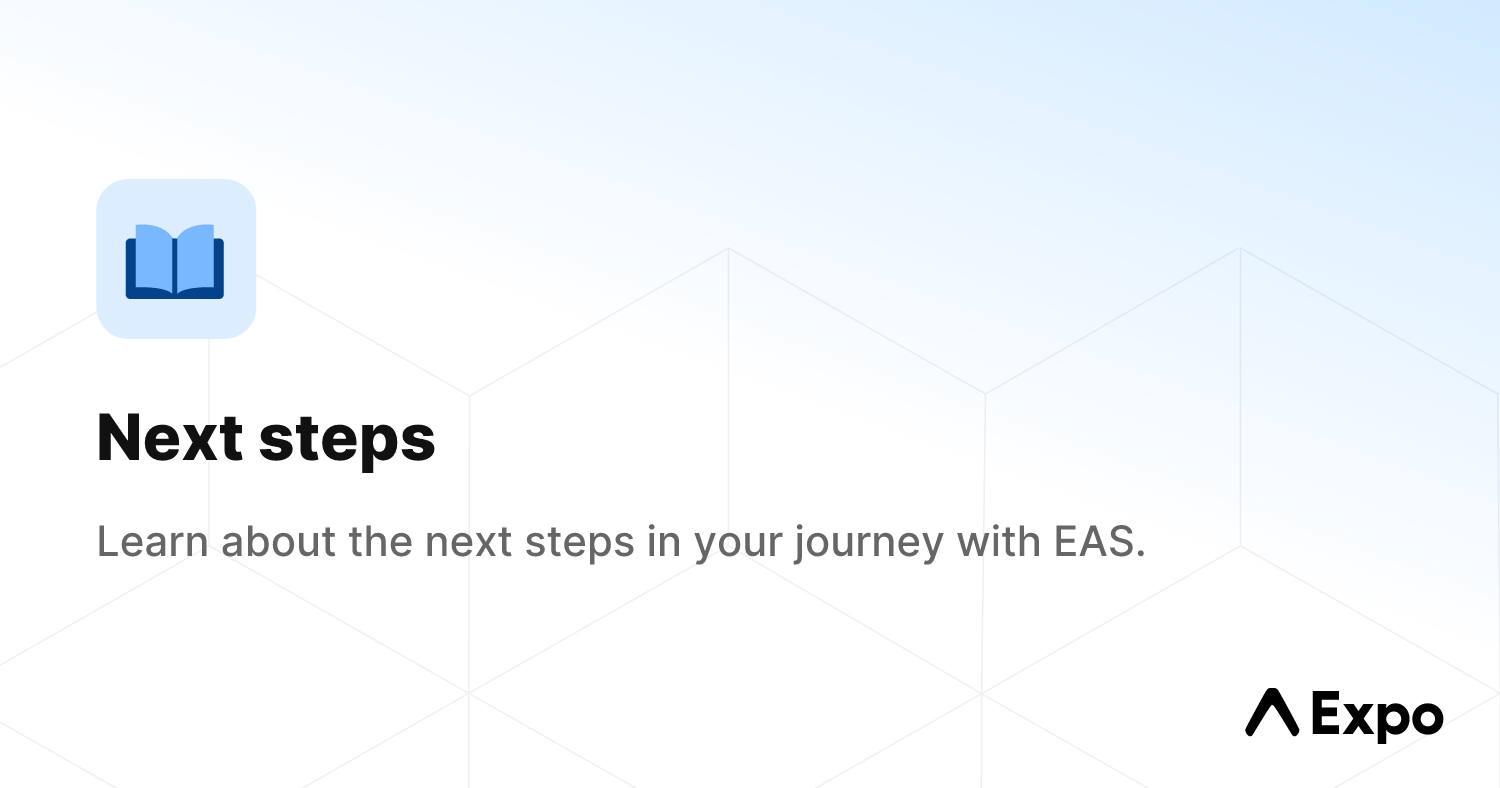 Next steps

Learn about the next steps in your journey with EAS.

Expo